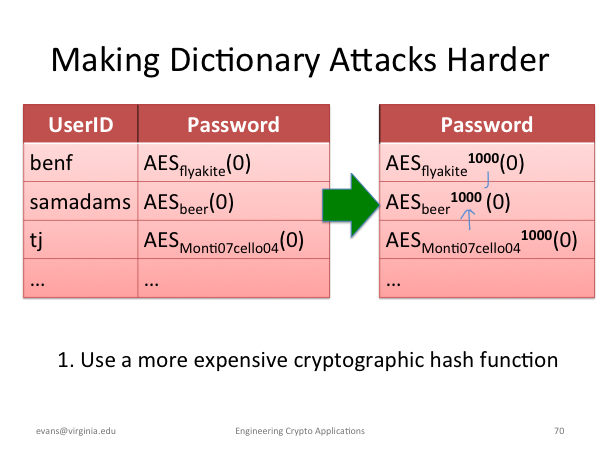 Making Dictionary Attacks Harder

| UserID | Password |
|---|---|
| benf | $AES_{flyakite}(0)$ |
| samadams | $AES_{beer}(0)$ |
| tj | $AES_{Monti07cello04}(0)$ |
| … | … |

| Password |
|---|
| $AES_{flyakite}^{1000}(0)$ |
| $AES_{beer}^{1000}(0)$ |
| $AES_{Monti07cello04}^{1000}(0)$ |
| … |

1. Use a more expensive cryptographic hash function

evans@virginia.edu Engineering Crypto Applications 70